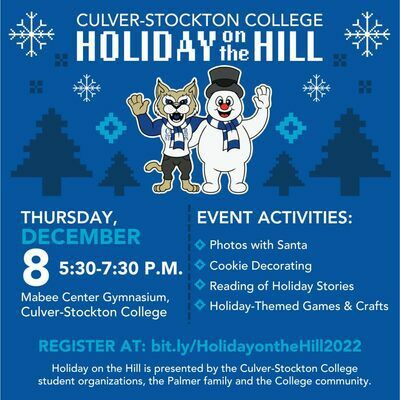 CULVER-STOCKTON COLLEGE
HOLIDAY on the HILL

THURSDAY,
DECEMBER
8 5:30-7:30 P.M.
Mabee Center Gymnasium,
Culver-Stockton College

EVENT ACTIVITIES:
Photos with Santa
Cookie Decorating
Reading of Holiday Stories
Holiday-Themed Games & Crafts

REGISTER AT: bit.ly/HolidayontheHill2022

Holiday on the Hill is presented by the Culver-Stockton College student organizations, the Palmer family and the College community.